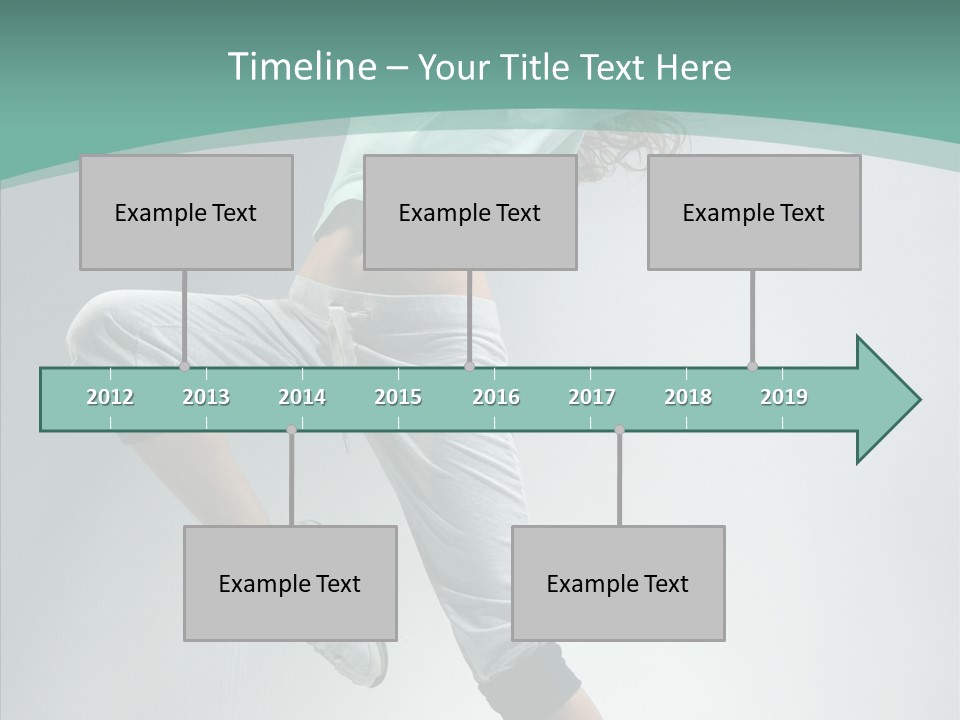 Timeline – Your Title Text Here

Example Text

Example Text

Example Text

2012 2013 2014 2015 2016 2017 2018 2019

Example Text

Example Text